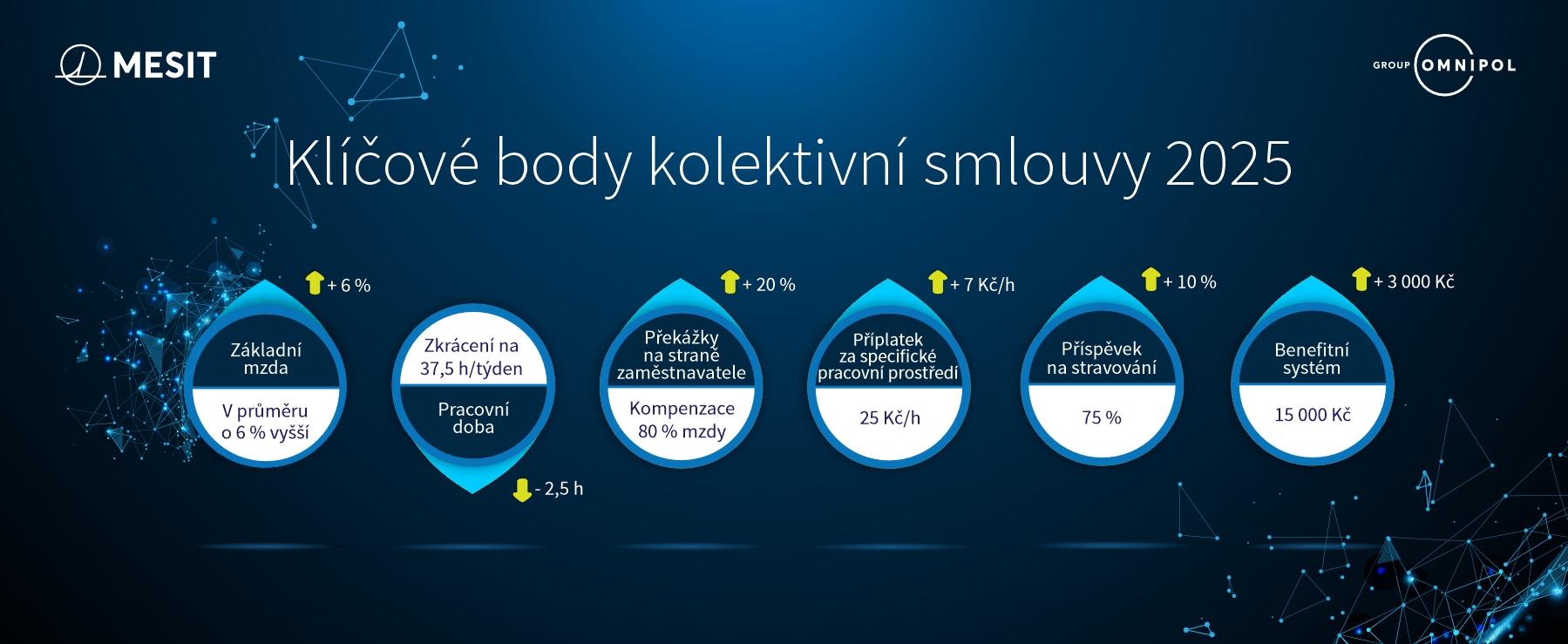 MESIT

GROUP OMNIPOL

Klíčové body kolektivní smlouvy 2025

+ 6 %

Základní mzda

V průměru o 6 % vyšší

Zkrácení na 37,5 h/týden

Pracovní doba

- 2,5 h

+ 20 %

Překážky na straně zaměstnavatele

Kompenzace 80 % mzdy

+ 7 Kč/h

Příplatek za specifické pracovní prostředí

25 Kč/h

+ 10 %

Příspěvek na stravování

75 %

+ 3 000 Kč

Benefitní systém

15 000 Kč